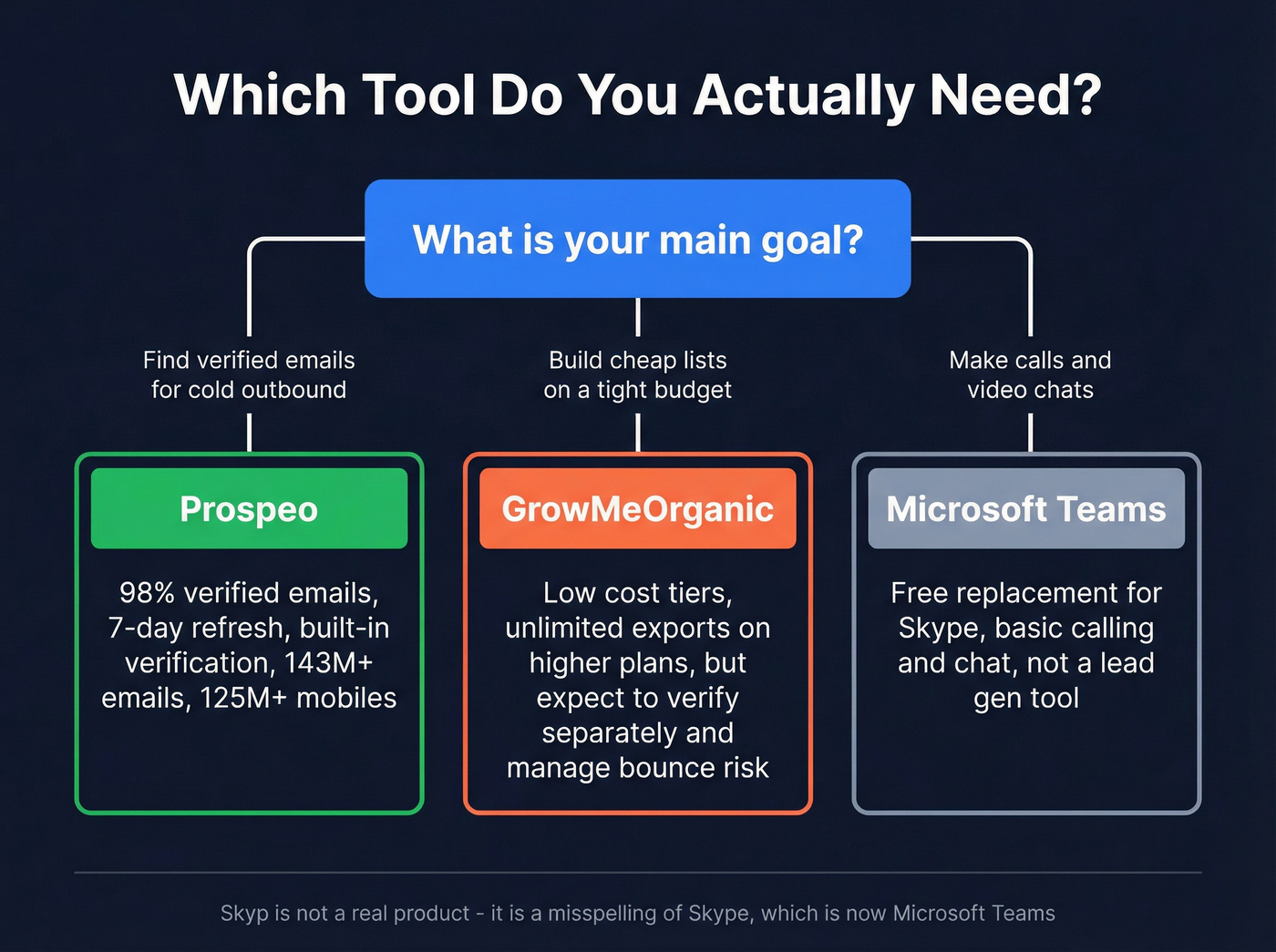 Which Tool Do You Actually Need?

What is your main goal?

Find verified emails for cold outbound

Build cheap lists on a tight budget

Make calls and video chats

Prospeo

98% verified emails, 7-day refresh, built-in verification, 143M+ emails, 125M+ mobiles

GrowMeOrganic

Low cost tiers, unlimited exports on higher plans, but expect to verify separately and manage bounce risk

Microsoft Teams

Free replacement for Skype, basic calling and chat, not a lead gen tool

Skyp is not a real product - it is a misspelling of Skype, which is now Microsoft Teams